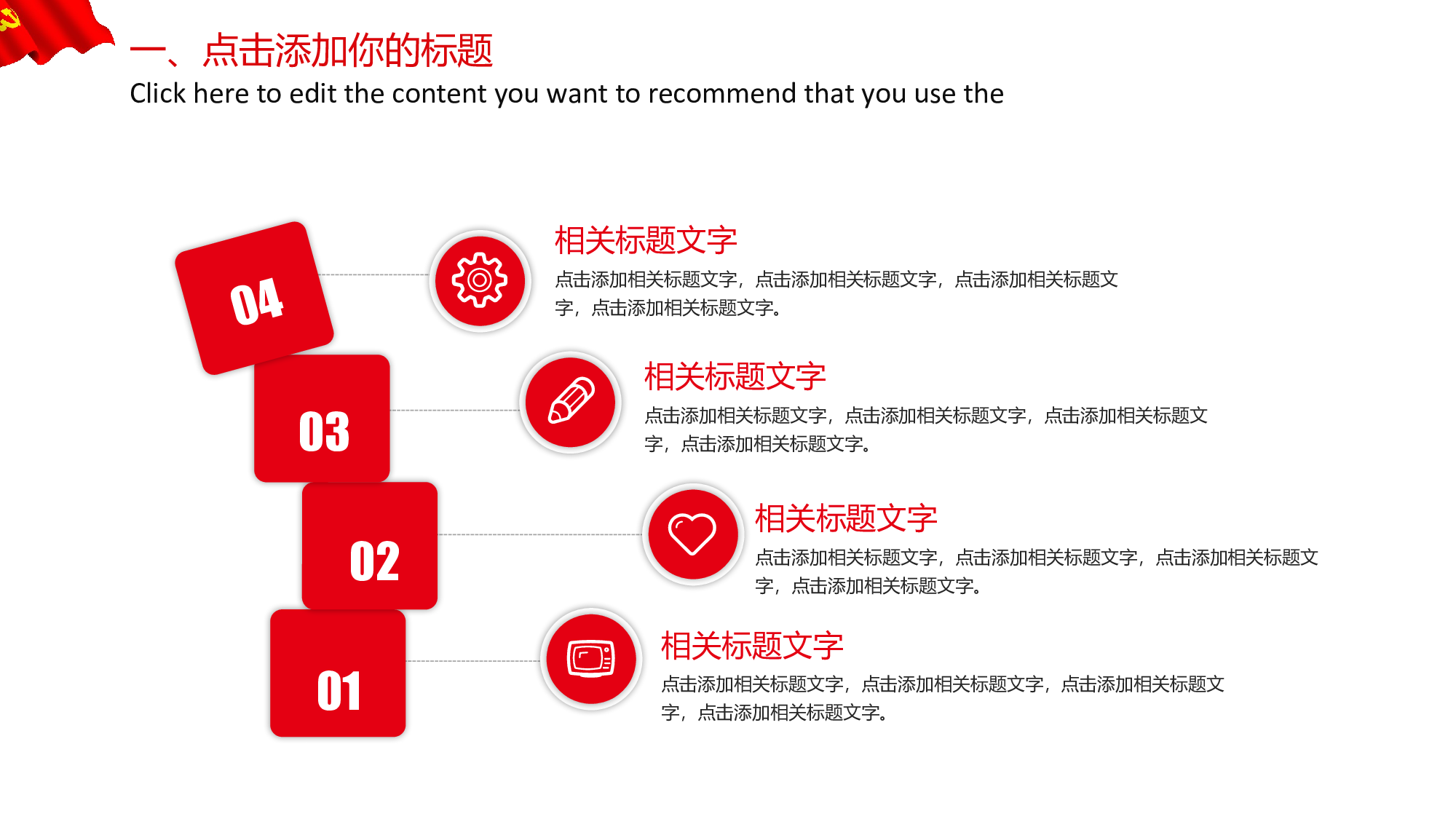 一、点击添加你的标题
Click here to edit the content you want to recommend that you use the

04

相关标题文字
点击添加相关标题文字，点击添加相关标题文字，点击添加相关标题文字，点击添加相关标题文字。

03

相关标题文字
点击添加相关标题文字，点击添加相关标题文字，点击添加相关标题文字，点击添加相关标题文字。

02

相关标题文字
点击添加相关标题文字，点击添加相关标题文字，点击添加相关标题文字，点击添加相关标题文字。

01

相关标题文字
点击添加相关标题文字，点击添加相关标题文字，点击添加相关标题文字，点击添加相关标题文字。